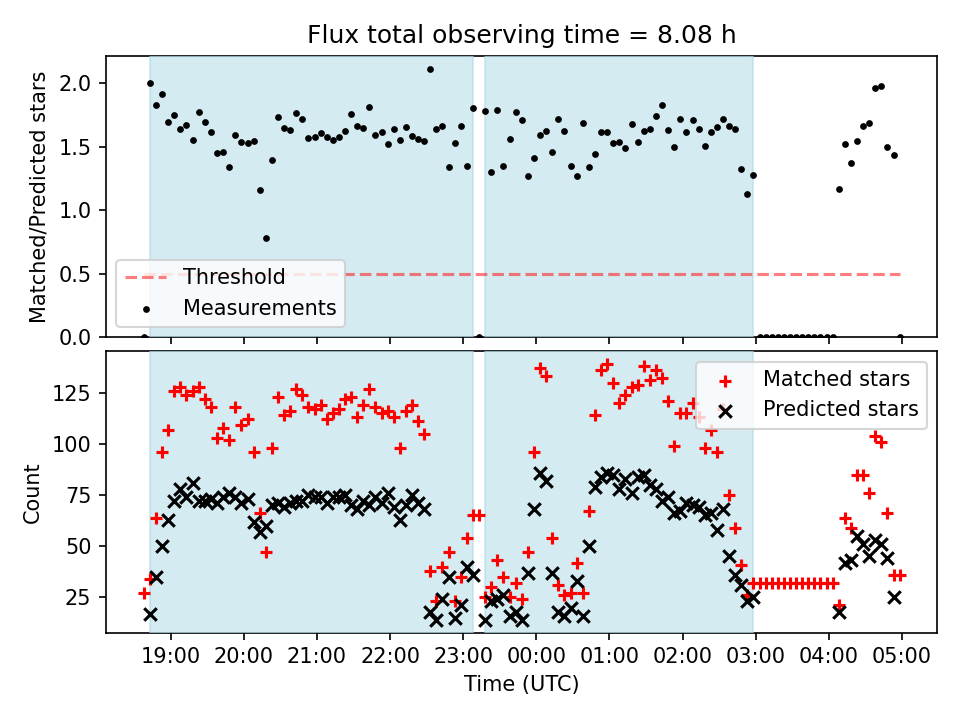 Flux total observing time = 8.08 h

Matched/Predicted stars

2.0
1.5
1.0
0.5
0.0

Threshold
Measurements

Count

125
100
75
50
25

Matched stars
Predicted stars

19:00 20:00 21:00 22:00 23:00 00:00 01:00 02:00 03:00 04:00 05:00

Time (UTC)